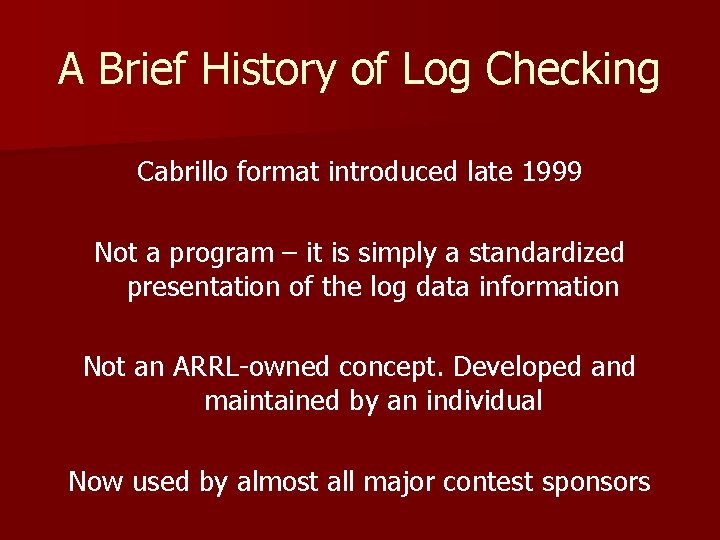 A Brief History of Log Checking

Cabrillo format introduced late 1999

Not a program – it is simply a standardized presentation of the log data information

Not an ARRL-owned concept. Developed and maintained by an individual

Now used by almost all major contest sponsors